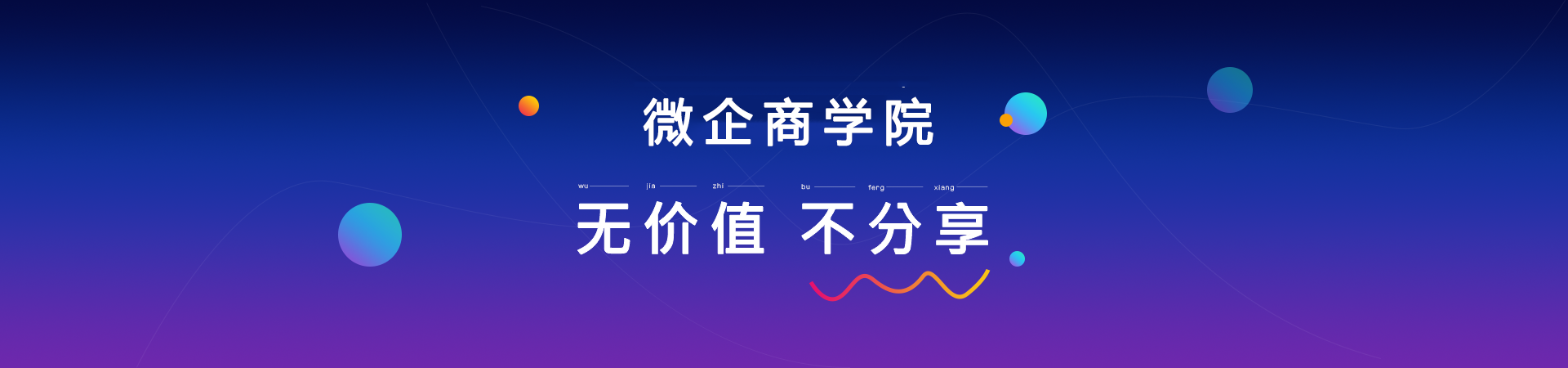 微企商学院

wu jia zhi bu feng xiang

无价值 不分享